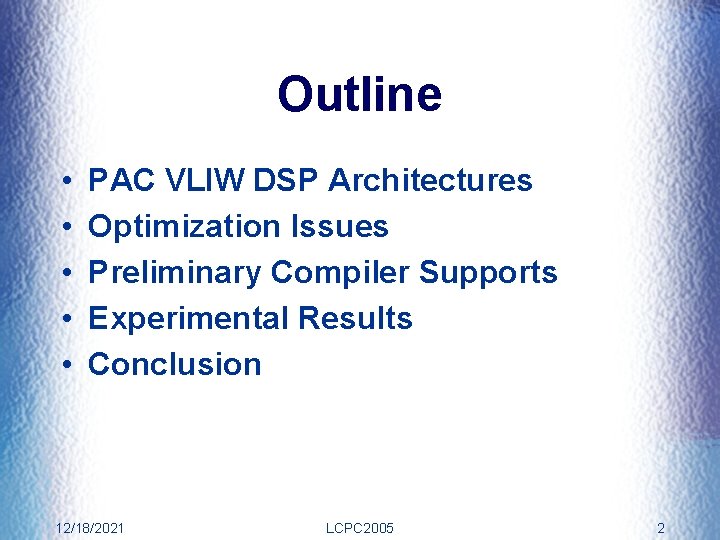 Outline

• PAC VLIW DSP Architectures
• Optimization Issues
• Preliminary Compiler Supports
• Experimental Results
• Conclusion

12/18/2021 LCPC2005 2